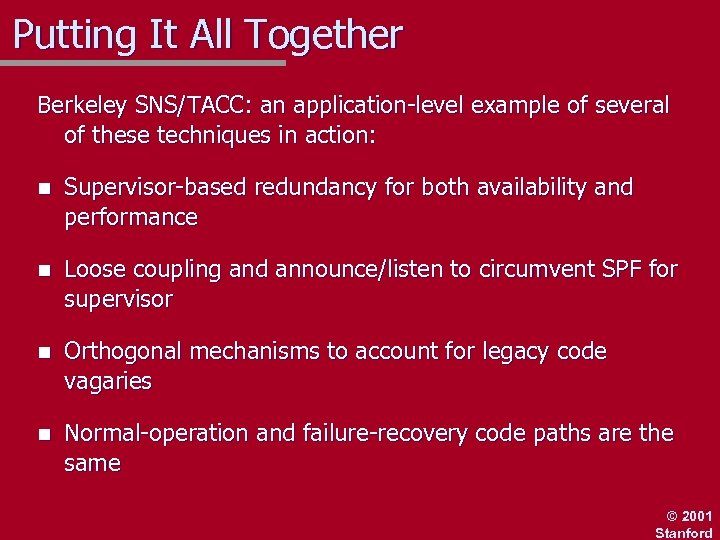 Putting It All Together

Berkeley SNS/TACC: an application-level example of several of these techniques in action:

- Supervisor-based redundancy for both availability and performance

- Loose coupling and announce/listen to circumvent SPF for supervisor

- Orthogonal mechanisms to account for legacy code vagaries

- Normal-operation and failure-recovery code paths are the same

© 2001 Stanford